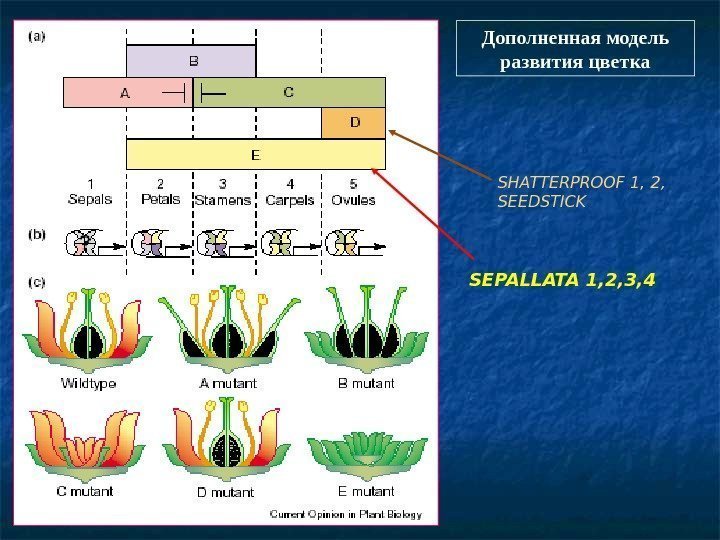 Дополненная модель развития цветка

(a)

B

A

C

D

E

1 Sepals

2 Petals

3 Stamens

4 Carpels

5 Ovules

(b)

(c)

Wildtype

A mutant

B mutant

C mutant

D mutant

E mutant

Current Opinion in Plant Biology

SHATTERPROOF 1, 2, SEEDSTICK

SEPALLATA 1,2,3,4